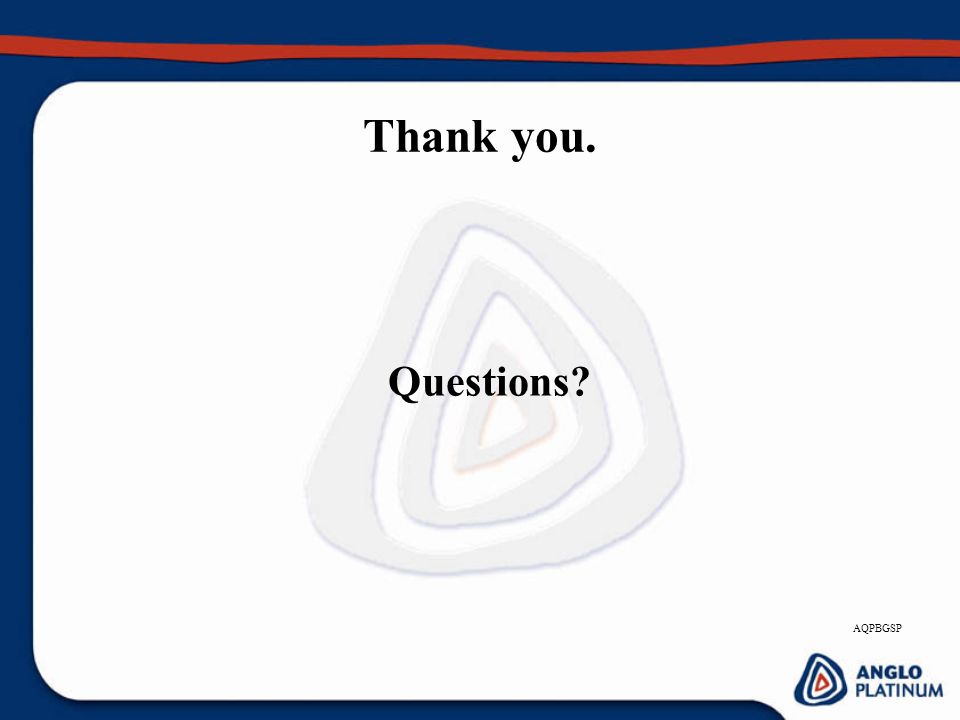 Thank you.

Questions?

AQPBGSP

ANGLO PLATINUM